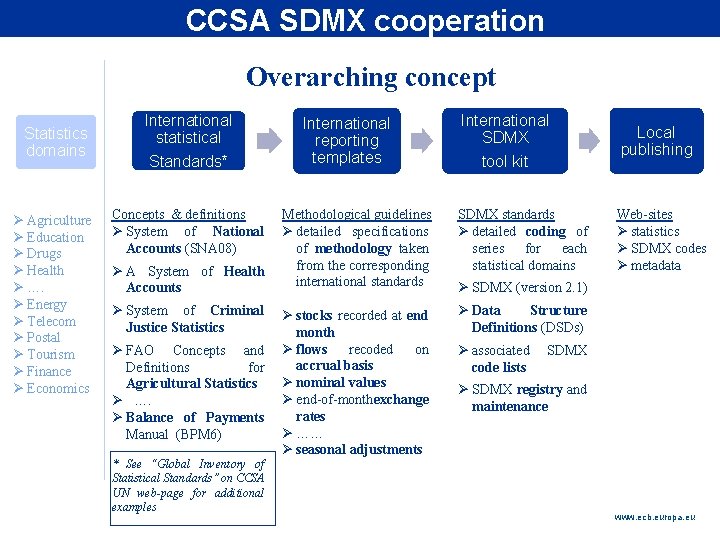 CCSA SDMX cooperation

Overarching concept

Statistics domains

International statistical Standards*

International reporting templates

International SDMX tool kit

Local publishing

➢ Agriculture
➢ Education
➢ Drugs
➢ Health
➢ ….
➢ Energy
➢ Telecom
➢ Postal
➢ Tourism
➢ Finance
➢ Economics

Concepts & definitions
➢ System of National Accounts (SNA08)
➢ A System of Health Accounts
➢ System of Criminal Justice Statistics
➢ FAO Concepts and Definitions for Agricultural Statistics
➢ ….
➢ Balance of Payments Manual (BPM6)

* See "Global Inventory of Statistical Standards" on CCSA UN web-page for additional examples

Methodological guidelines
➢ detailed specifications of methodology taken from the corresponding international standards

➢ stocks recorded at end month
➢ flows recoded on accrual basis
➢ nominal values
➢ end-of-monthexchange rates
➢ ……
➢ seasonal adjustments

SDMX standards
➢ detailed coding of series for each statistical domains
➢ SDMX (version 2.1)
➢ Data Structure Definitions (DSDs)
➢ associated SDMX code lists
➢ SDMX registry and maintenance

Web-sites
➢ statistics
➢ SDMX codes
➢ metadata

www.ecb.europa.eu